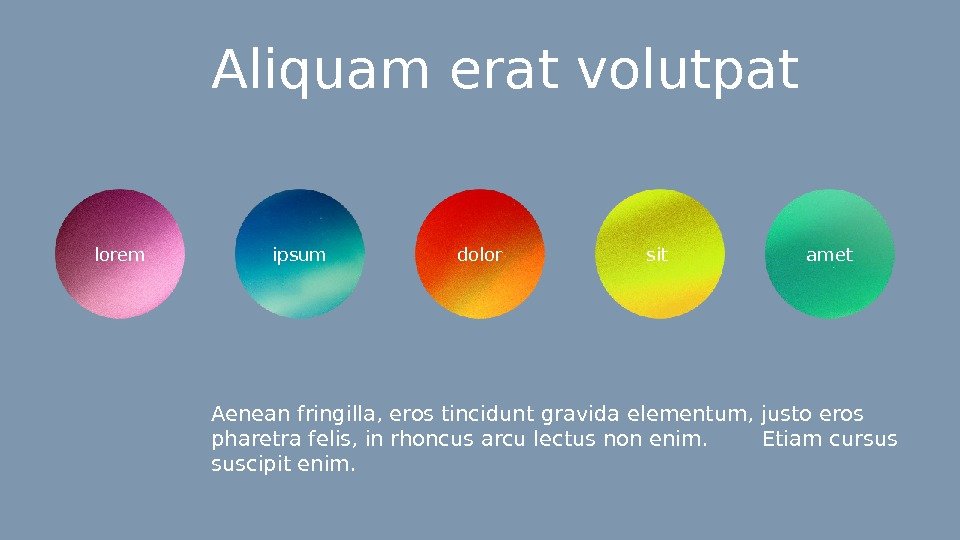 Aliquam erat volutpat

lorem

ipsum

dolor

sit

amet

Aenean fringilla, eros tincidunt gravida elementum, justo eros pharetra felis, in rhoncus arcu lectus non enim. Etiam cursus suscipit enim.